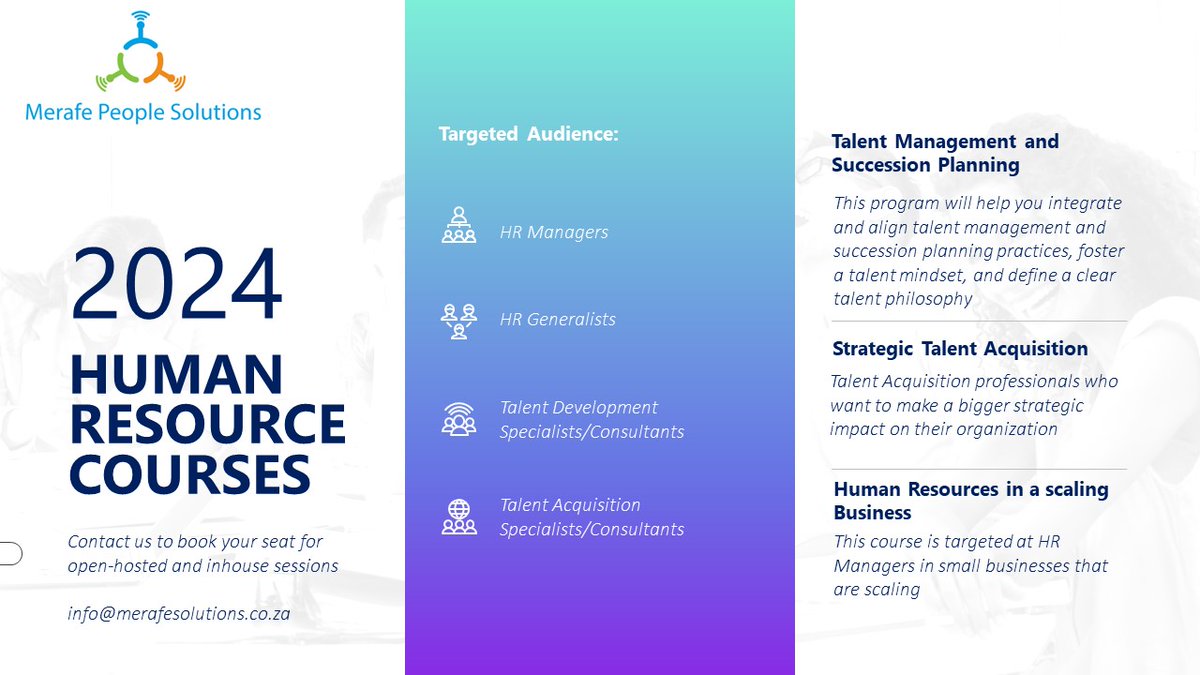 Merafe People Solutions

2024

HUMAN RESOURCE COURSES

Contact us to book your seat for open-hosted and inhouse sessions

info@merafesolutions.co.za

Targeted Audience:

HR Managers

HR Generalists

Talent Development Specialists/Consultants

Talent Acquisition Specialists/Consultants

Talent Management and Succession Planning

This program will help you integrate and align talent management and succession planning practices, foster a talent mindset, and define a clear talent philosophy

Strategic Talent Acquisition

Talent Acquisition professionals who want to make a bigger strategic impact on their organization

Human Resources in a scaling Business

This course is targeted at HR Managers in small businesses that are scaling